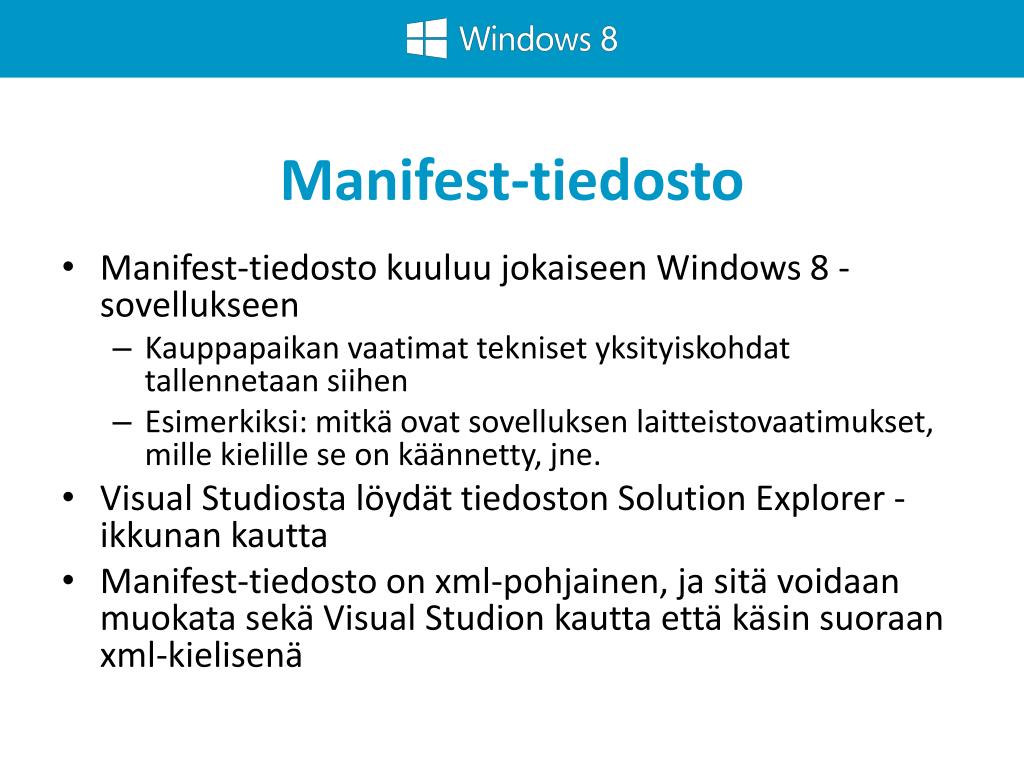 Windows 8

Manifest-tiedosto

• Manifest-tiedosto kuuluu jokaiseen Windows 8 -sovellukseen
– Kauppapaikan vaatimat tekniset yksityiskohdat tallennetaan siihen
– Esimerkiksi: mitkä ovat sovelluksen laitteistovaatimukset, mille kielille se on käännetty, jne.
• Visual Studiosta löydät tiedoston Solution Explorer -ikkunan kautta
• Manifest-tiedosto on xml-pohjainen, ja sitä voidaan muokata sekä Visual Studion kautta että käsin suoraan xml-kielisenä